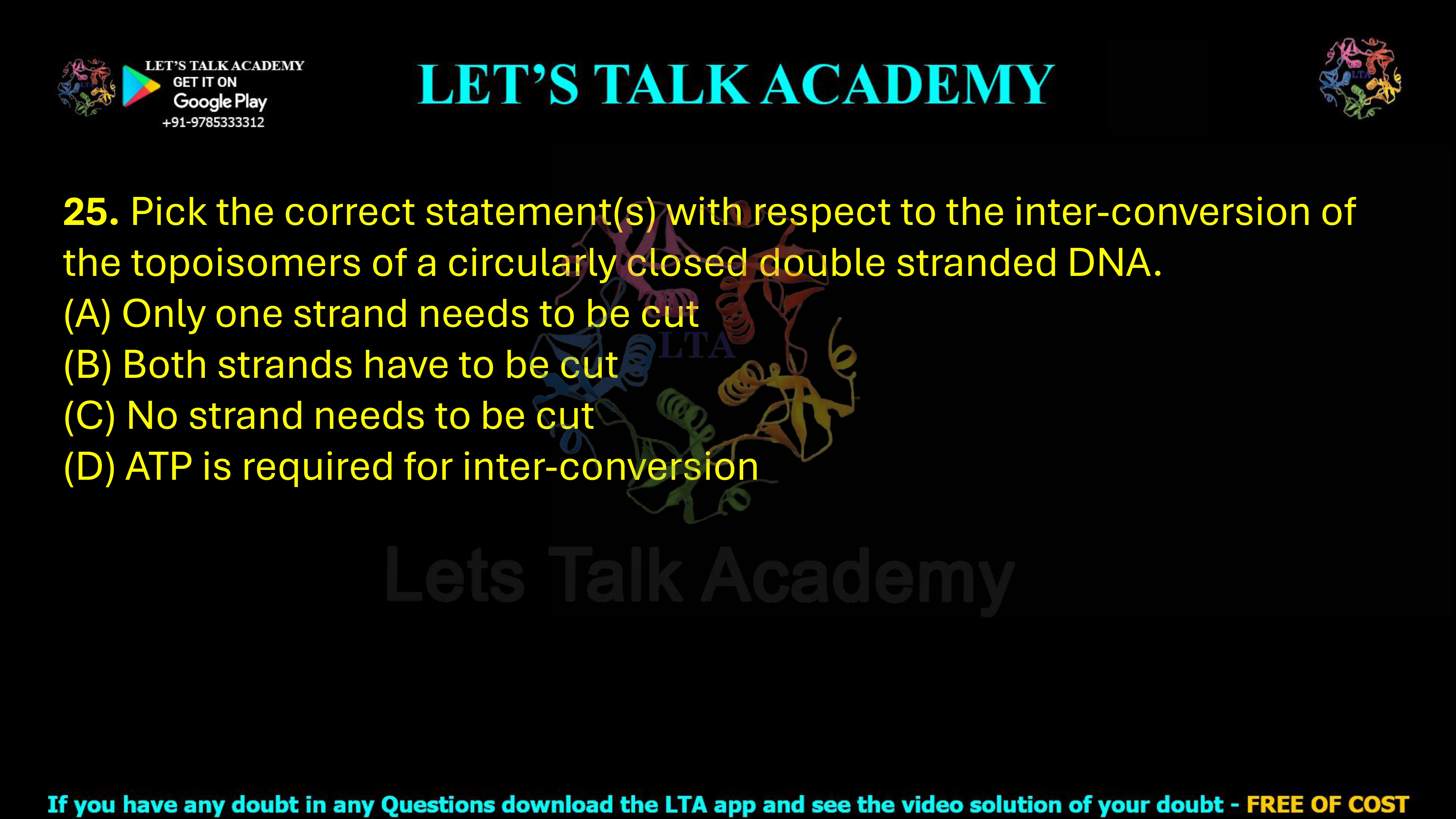 LET'S TALK ACADEMY
GET IT ON
Google Play
+91-9785333312

LET'S TALK ACADEMY

LTA

25. Pick the correct statement(s) with respect to the inter-conversion of the topoisomers of a circularly closed double stranded DNA.
(A) Only one strand needs to be cut
(B) Both strands have to be cut
(C) No strand needs to be cut
(D) ATP is required for inter-conversion

LTA

Lets Talk Academy

If you have any doubt in any Questions download the LTA app and see the video solution of your doubt - FREE OF COST